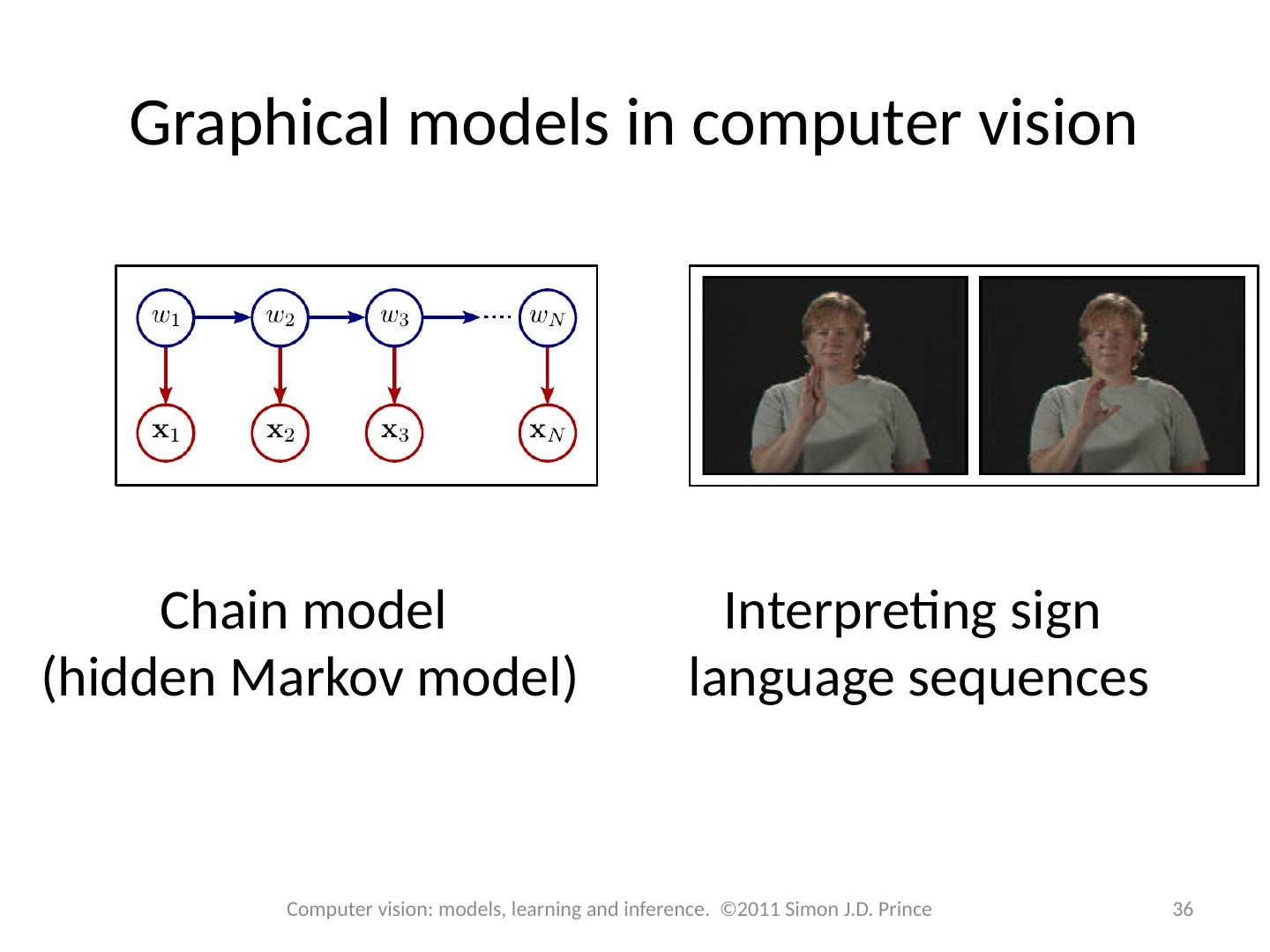 Graphical models in computer vision

$w_1$ $w_2$ $w_3$ $w_N$

$\mathbf{x}_1$ $\mathbf{x}_2$ $\mathbf{x}_3$ $\mathbf{x}_N$

Chain model
(hidden Markov model)

Interpreting sign language sequences

Computer vision: models, learning and inference. ©2011 Simon J.D. Prince

36